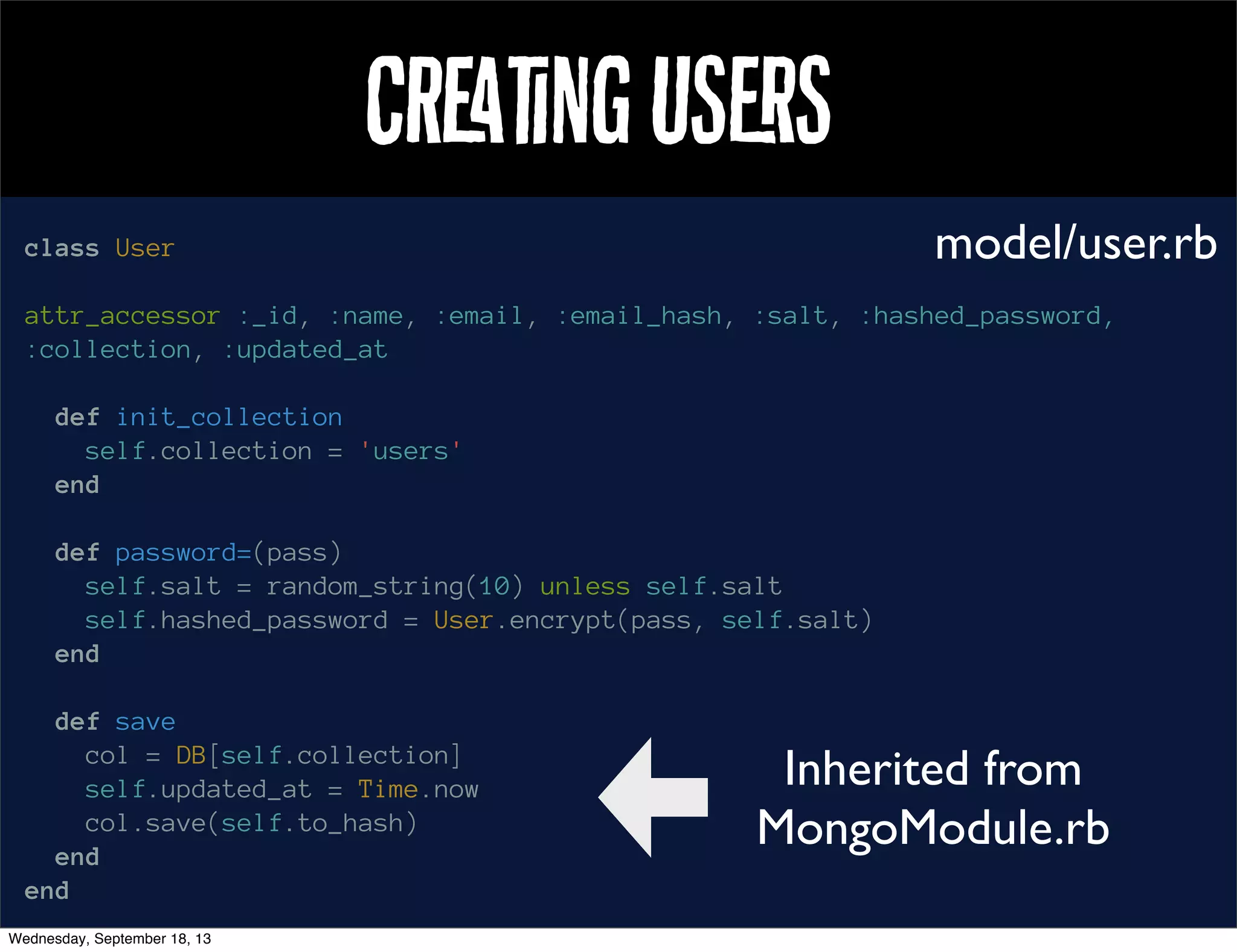 CREATING USERS

model/user.rb

class User

attr_accessor :_id, :name, :email, :email_hash, :salt, :hashed_password, :collection, :updated_at

  def init_collection
    self.collection = 'users'
  end

  def password=(pass)
    self.salt = random_string(10) unless self.salt
    self.hashed_password = User.encrypt(pass, self.salt)
  end

  def save
    col = DB[self.collection]
    self.updated_at = Time.now
    col.save(self.to_hash)
  end
end

Inherited from MongoModule.rb

Wednesday, September 18, 13